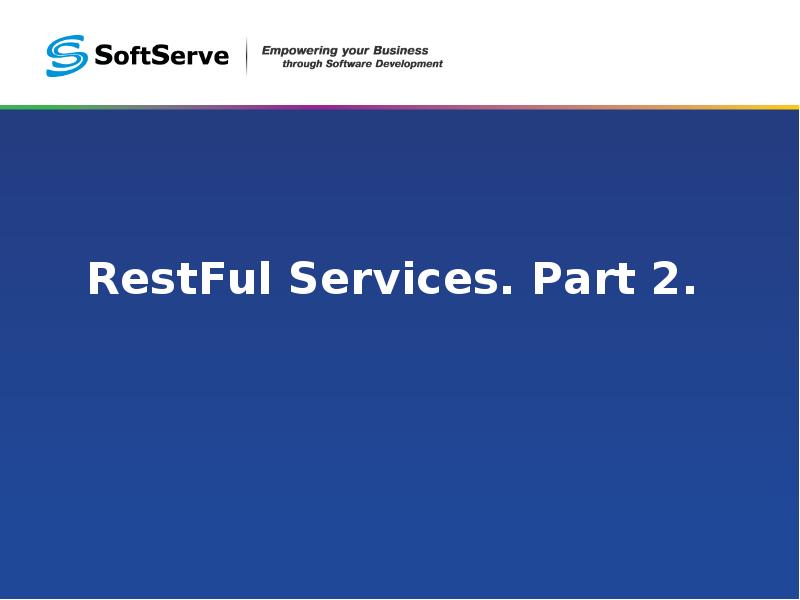 SoftServe

Empowering your Business through Software Development

RestFul Services. Part 2.